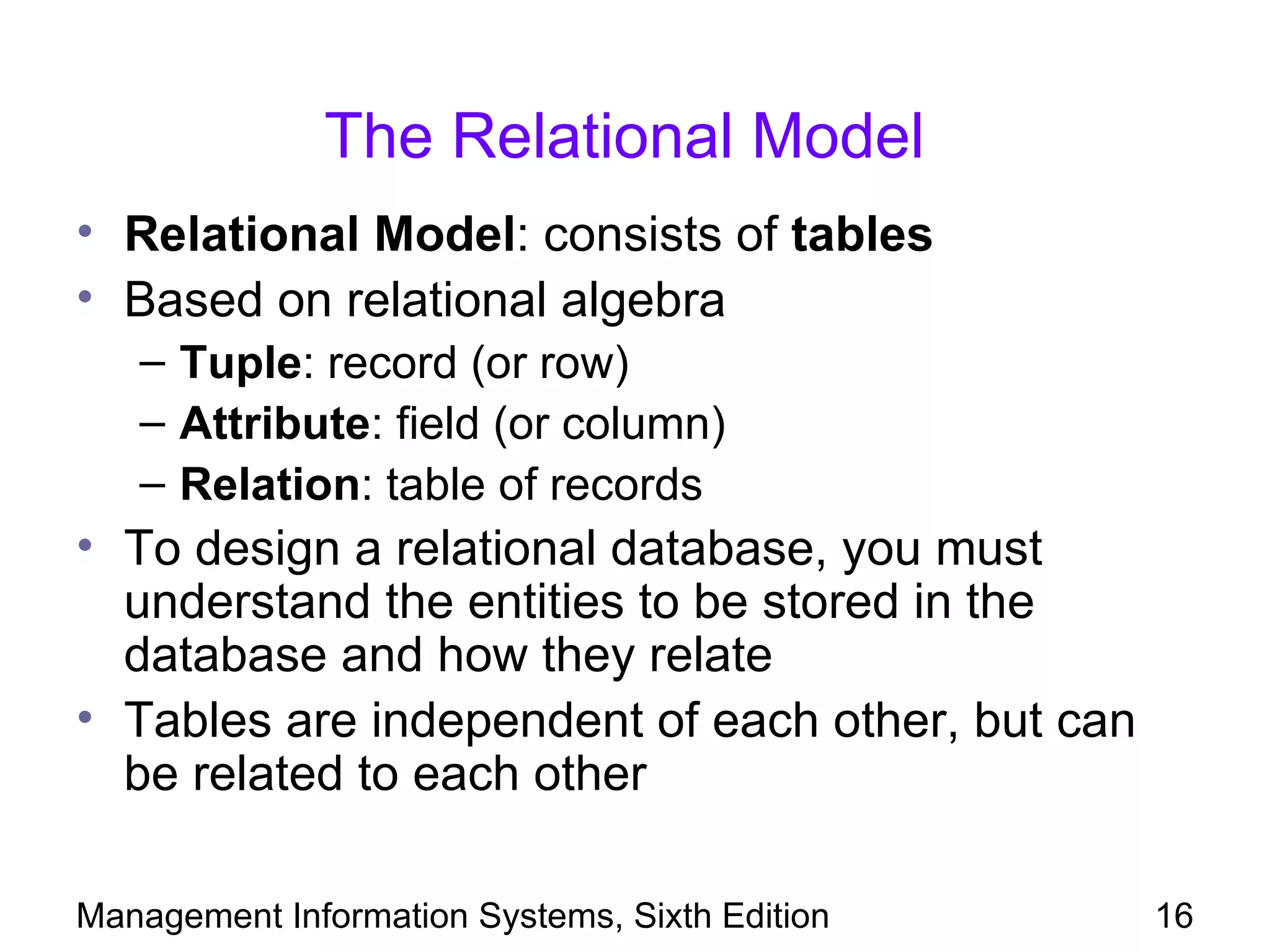 The Relational Model

• Relational Model: consists of tables
• Based on relational algebra
  – Tuple: record (or row)
  – Attribute: field (or column)
  – Relation: table of records
• To design a relational database, you must understand the entities to be stored in the database and how they relate
• Tables are independent of each other, but can be related to each other

Management Information Systems, Sixth Edition 16